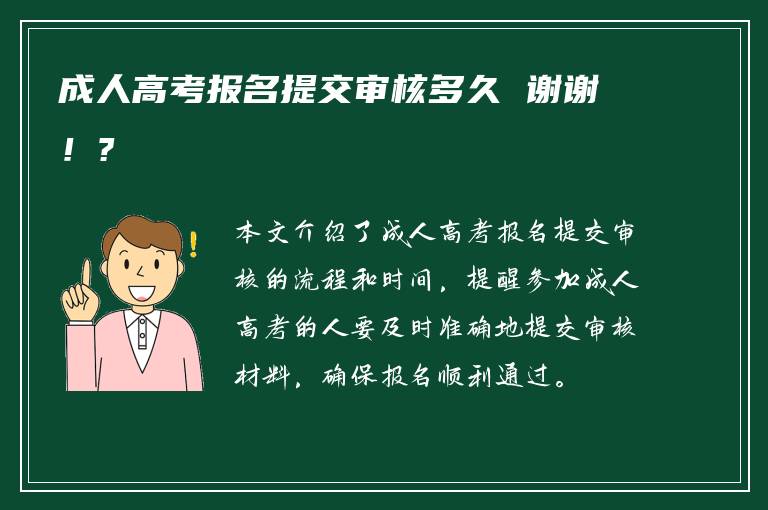 成人高考报名提交审核多久 谢谢！？

本文介绍了成人高考报名提交审核的流程和时间，提醒参加成人高考的人要及时准确地提交审核材料，确保报名顺利通过。